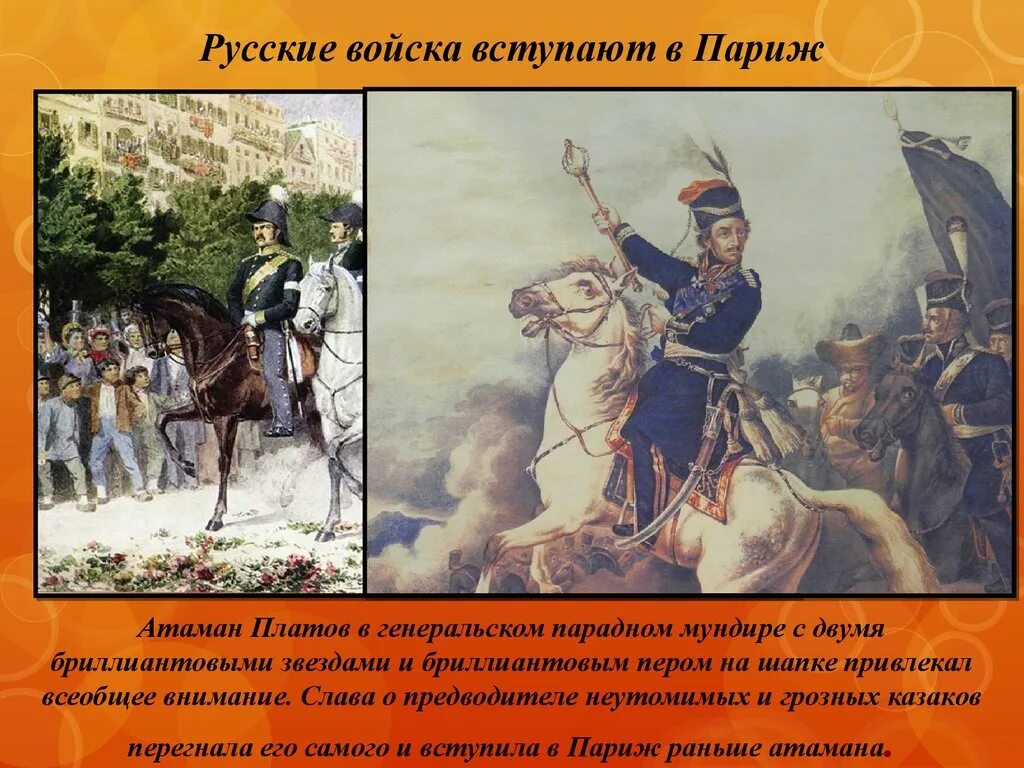 Русские войска вступают в Париж

Атаман Платов в генеральском парадном мундире с двумя бриллиантовыми звездами и бриллиантовым пером на шапке привлекал всеобщее внимание. Слава о предводителе неутомимых и грозных казаков перегнала его самого и вступила в Париж раньше атамана.